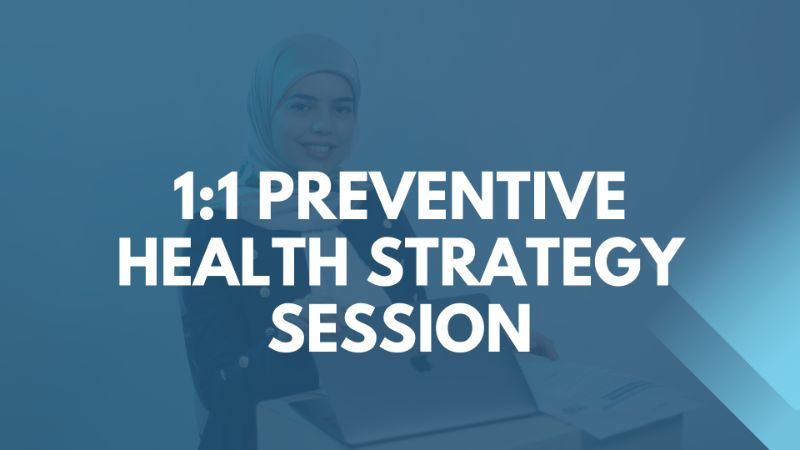 1:1 PREVENTIVE HEALTH STRATEGY SESSION